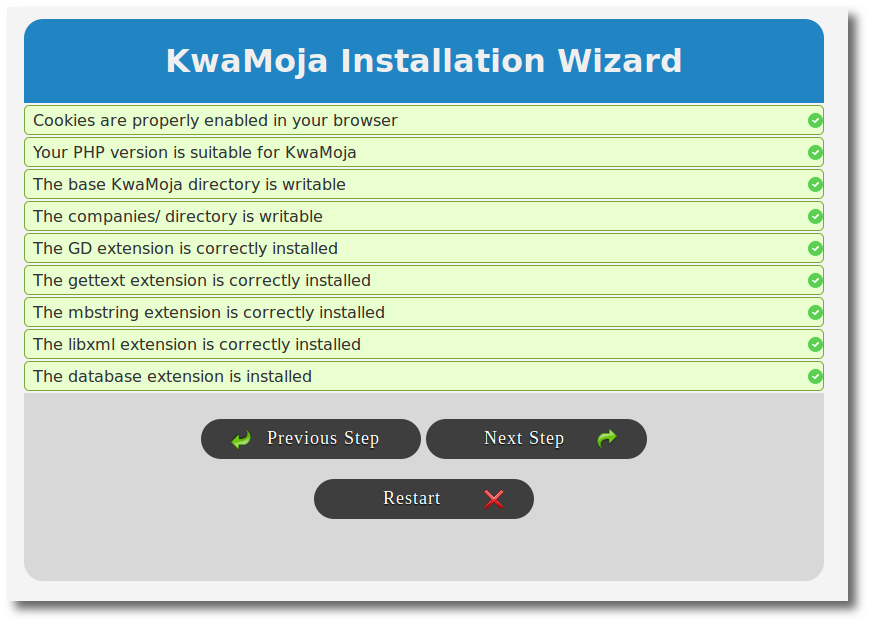 KwaMoja Installation Wizard

Cookies are properly enabled in your browser

Your PHP version is suitable for KwaMoja

The base KwaMoja directory is writable

The companies/ directory is writable

The GD extension is correctly installed

The gettext extension is correctly installed

The mbstring extension is correctly installed

The libxml extension is correctly installed

The database extension is installed

Previous Step

Next Step

Restart